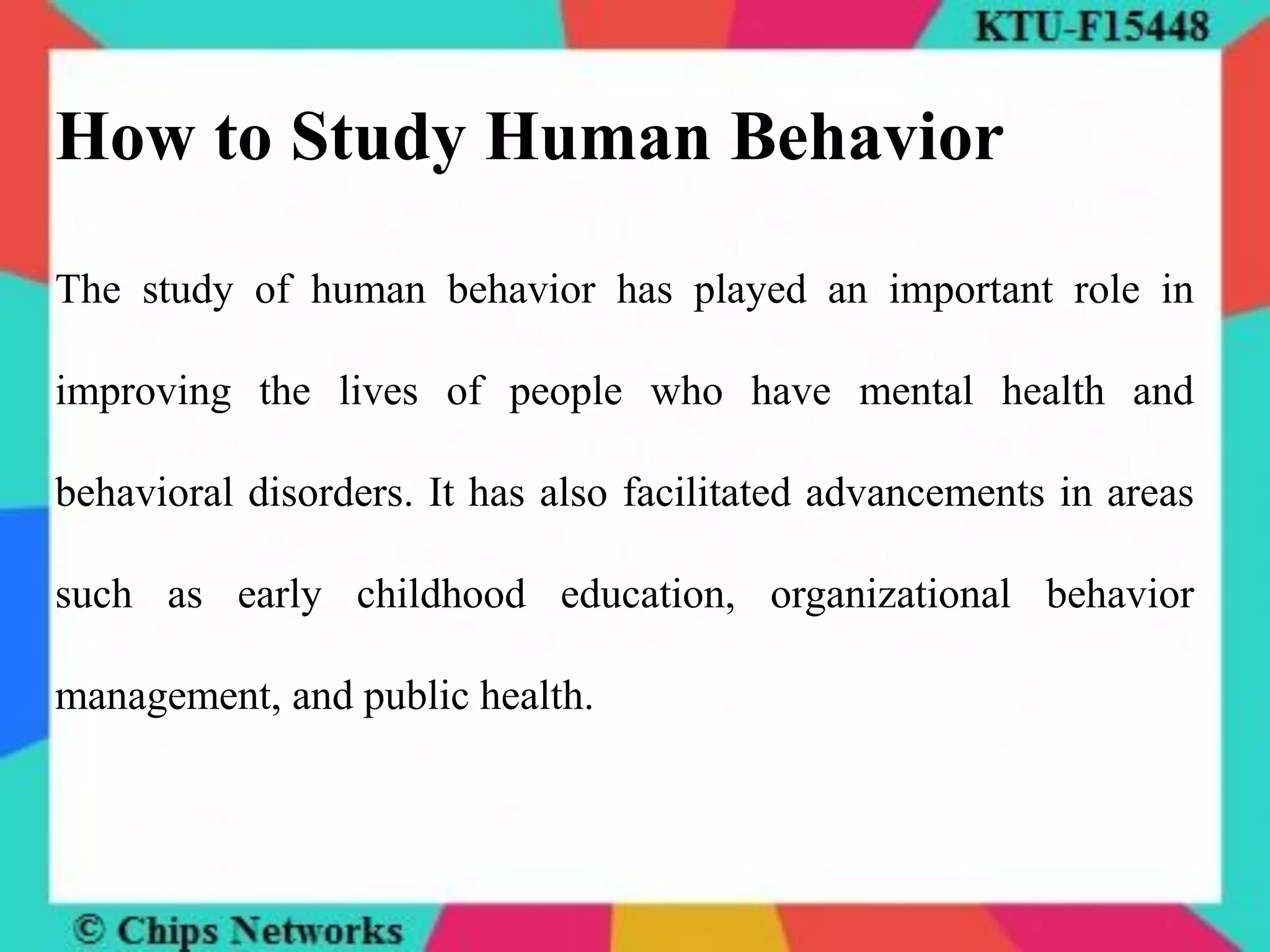 KTU-F15448

How to Study Human Behavior

The study of human behavior has played an important role in improving the lives of people who have mental health and behavioral disorders. It has also facilitated advancements in areas such as early childhood education, organizational behavior management, and public health.

© Chips Networks